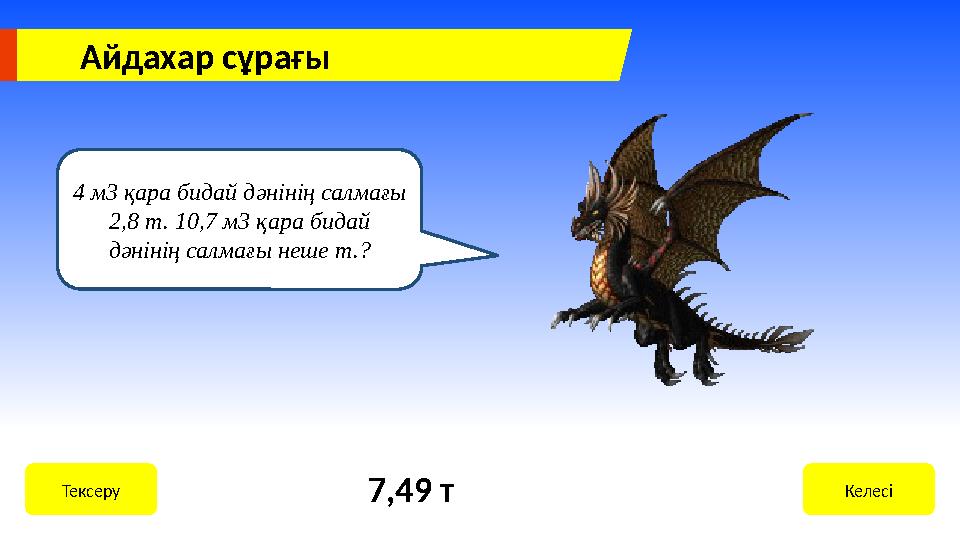 Айдахар сұрағы

4 м3 қара бидай дәнінің салмағы 2,8 т. 10,7 м3 қара бидай дәнінің салмағы неше т.?

Тексеру

7,49 т

Келесі